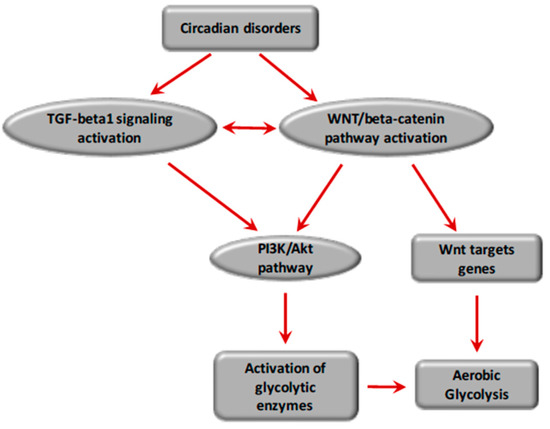 Circadian disorders

TGF-beta1 signaling activation

WNT/beta-catenin pathway activation

PI3K/Akt pathway

Wnt targets genes

Activation of glycolytic enzymes

Aerobic Glycolysis